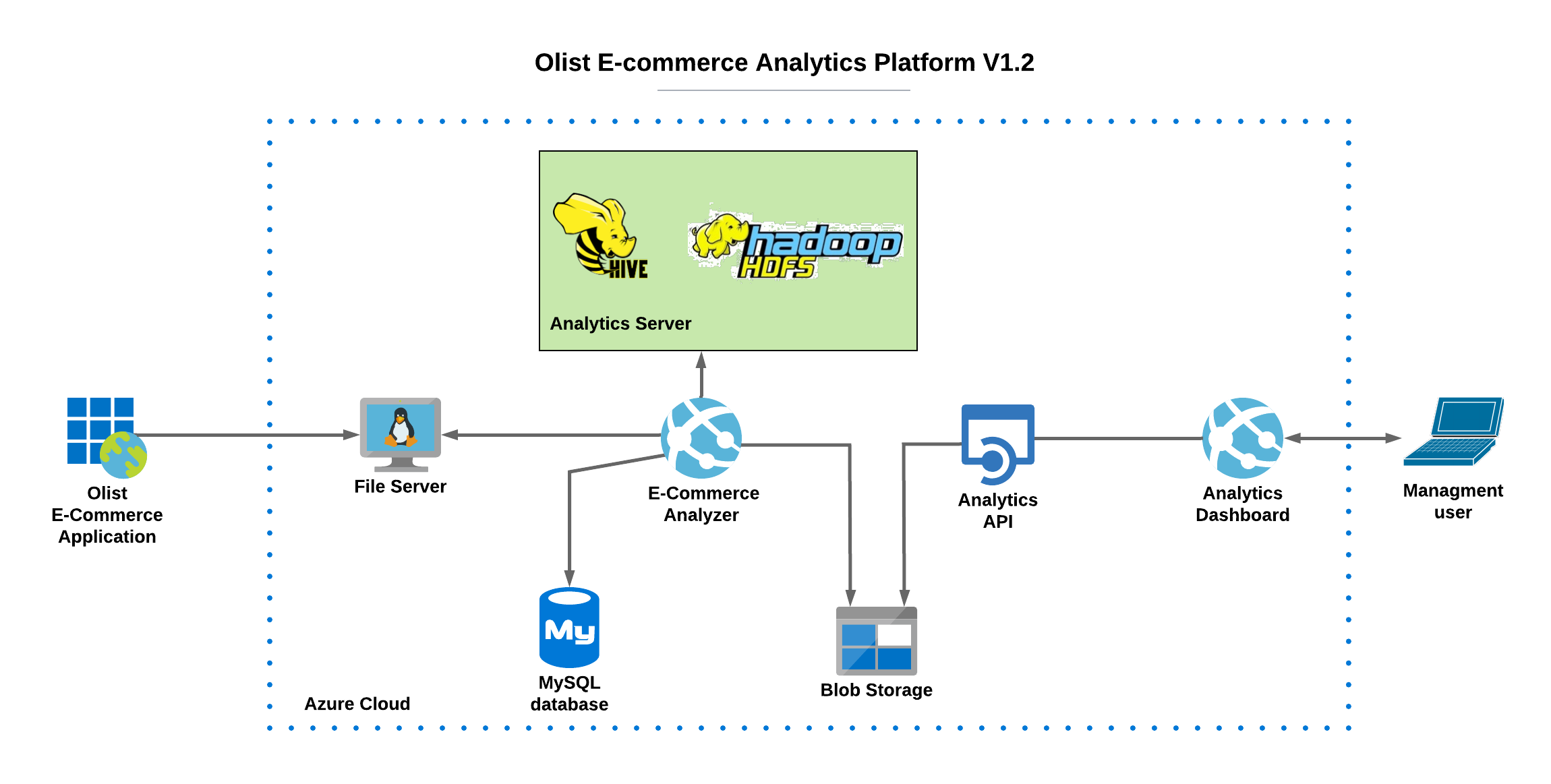 Olist E-commerce Analytics Platform V1.2

HIVE

hadoop
HDFS

Analytics Server

Olist
E-Commerce
Application

File Server

E-Commerce
Analyzer

Analytics
API

Analytics
Dashboard

Managment
user

My

MySQL
database

Blob Storage

Azure Cloud